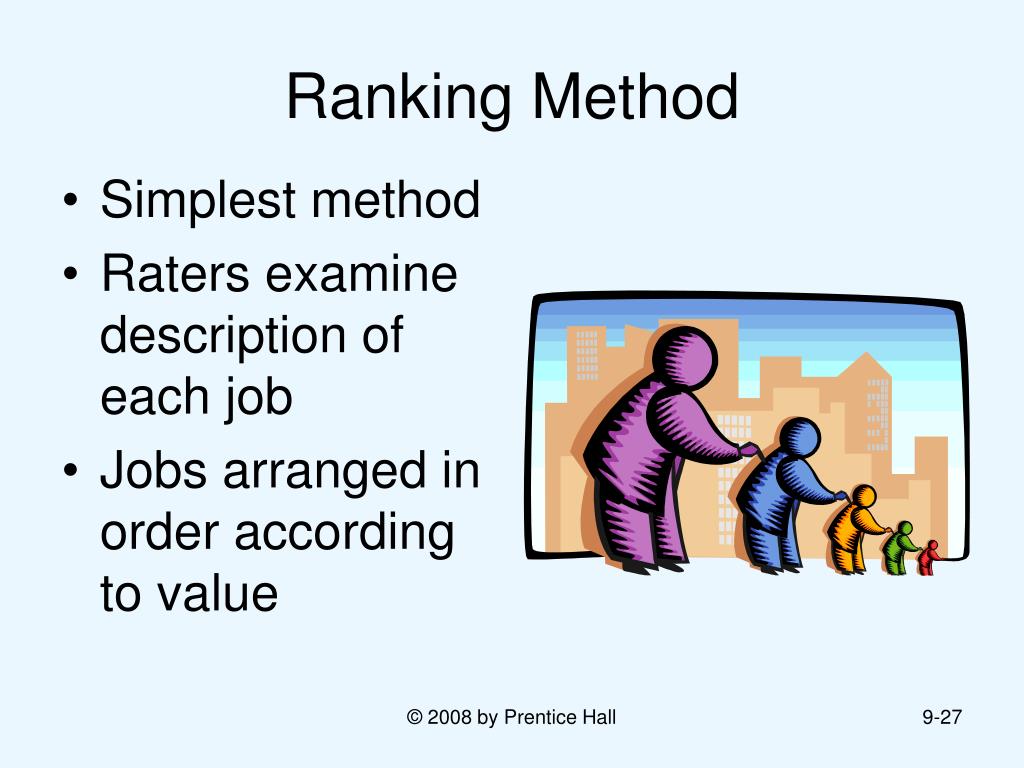 Ranking Method

• Simplest method
• Raters examine description of each job
• Jobs arranged in order according to value

© 2008 by Prentice Hall

9-27